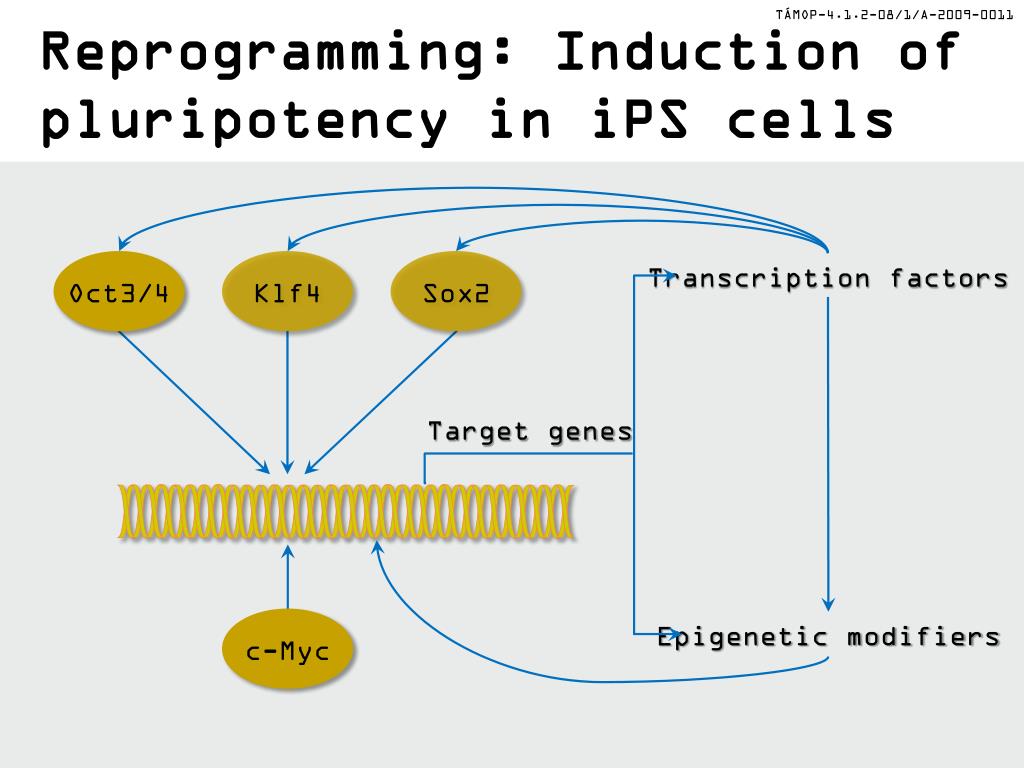 TÁMOP-4.1.2-08/1/A-2009-0011

Reprogramming: Induction of pluripotency in iPS cells

Oct3/4

Klf4

Sox2

Transcription factors

Target genes

c-Myc

Epigenetic modifiers